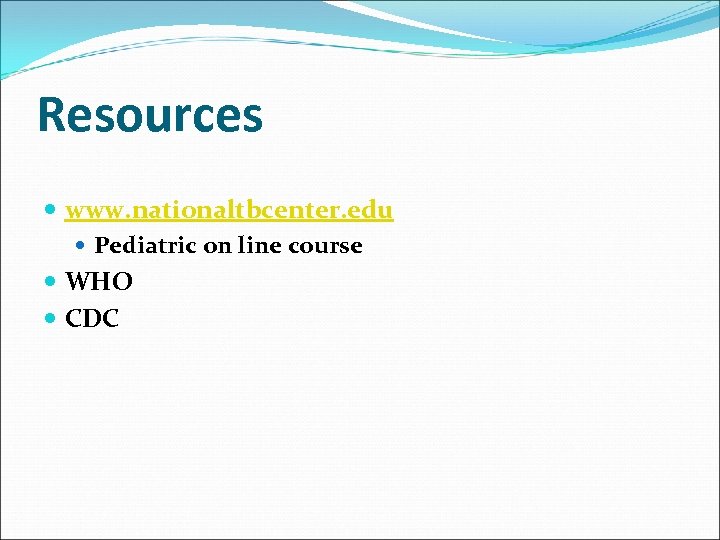 Resources

www.nationaltbcenter.edu

Pediatric on line course

WHO

CDC